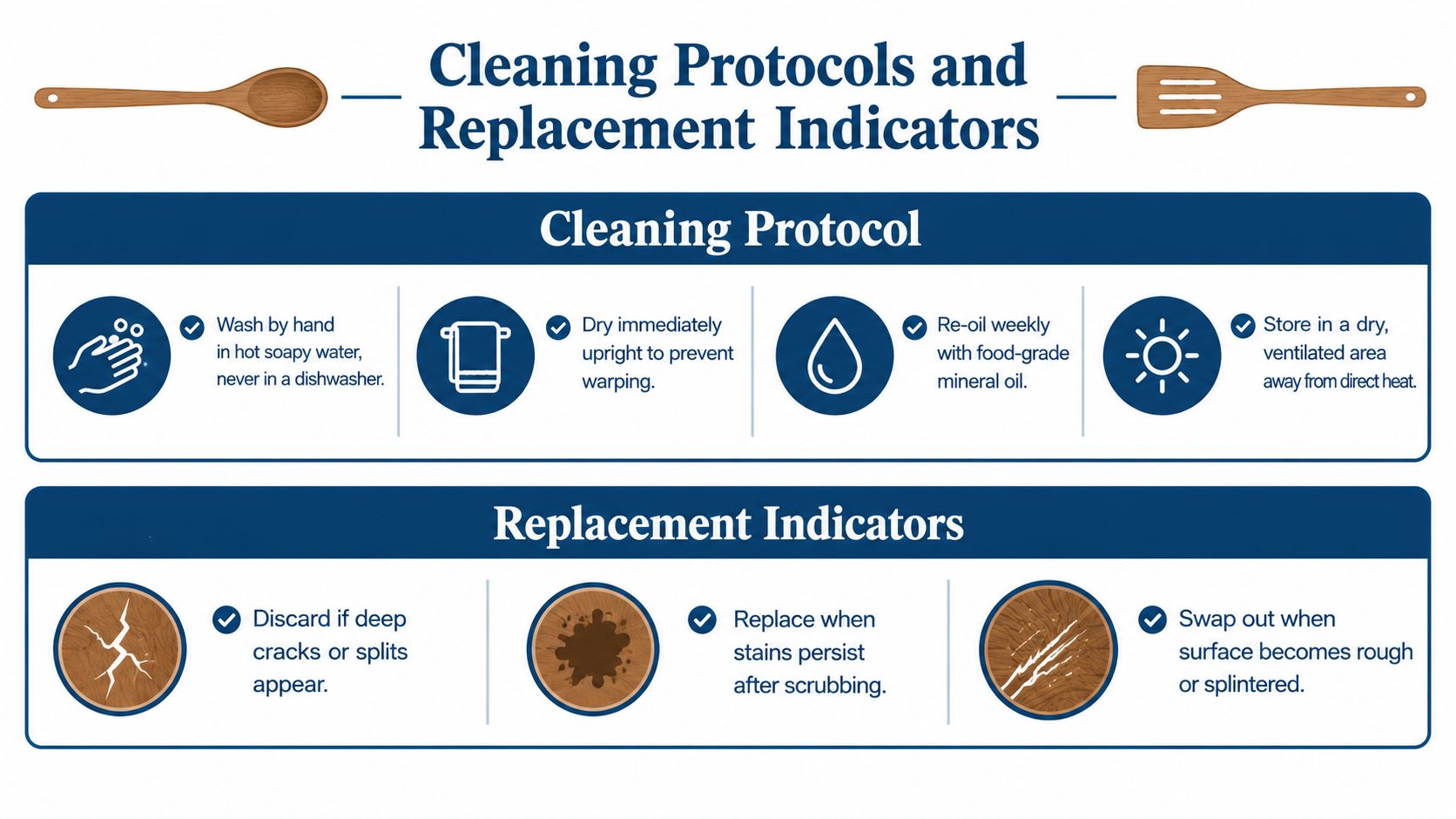 Cleaning Protocols and Replacement Indicators

Cleaning Protocol

Wash by hand in hot soapy water, never in a dishwasher.

Dry immediately upright to prevent warping.

Re-oil weekly with food-grade mineral oil.

Store in a dry, ventilated area away from direct heat.

Replacement Indicators

Discard if deep cracks or splits appear.

Replace when stains persist after scrubbing.

Swap out when surface becomes rough or splintered.